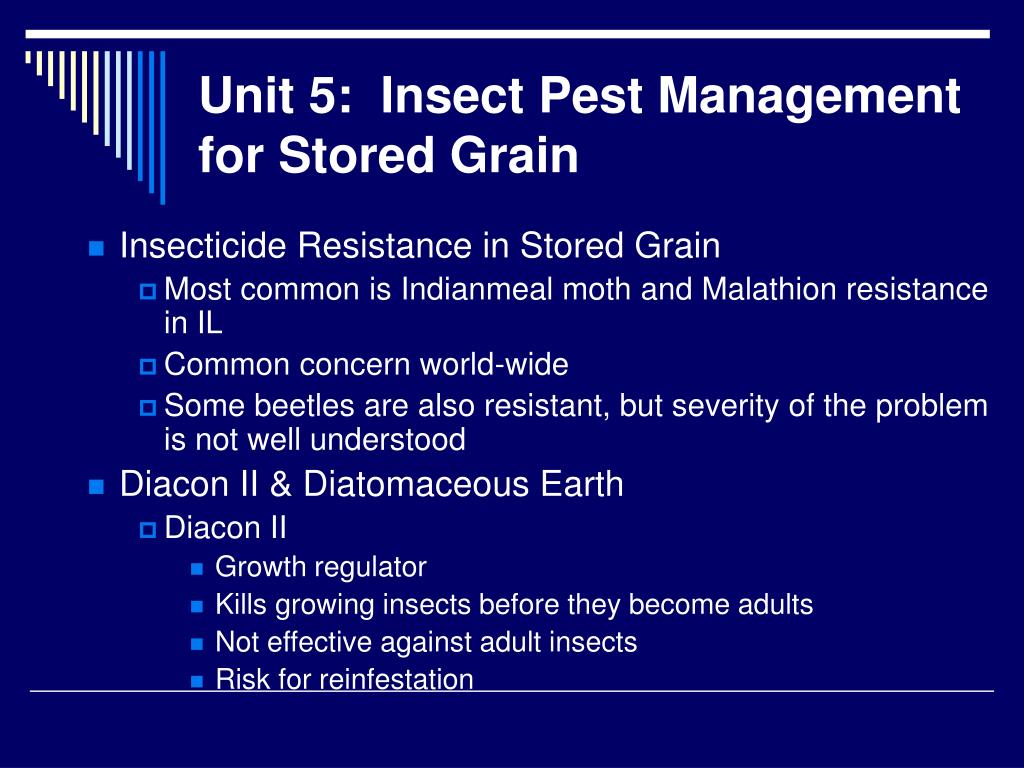 Unit 5: Insect Pest Management for Stored Grain

Insecticide Resistance in Stored Grain
Most common is Indianmeal moth and Malathion resistance in IL
Common concern world-wide
Some beetles are also resistant, but severity of the problem is not well understood

Diacon II & Diatomaceous Earth
Diacon II
Growth regulator
Kills growing insects before they become adults
Not effective against adult insects
Risk for reinfestation